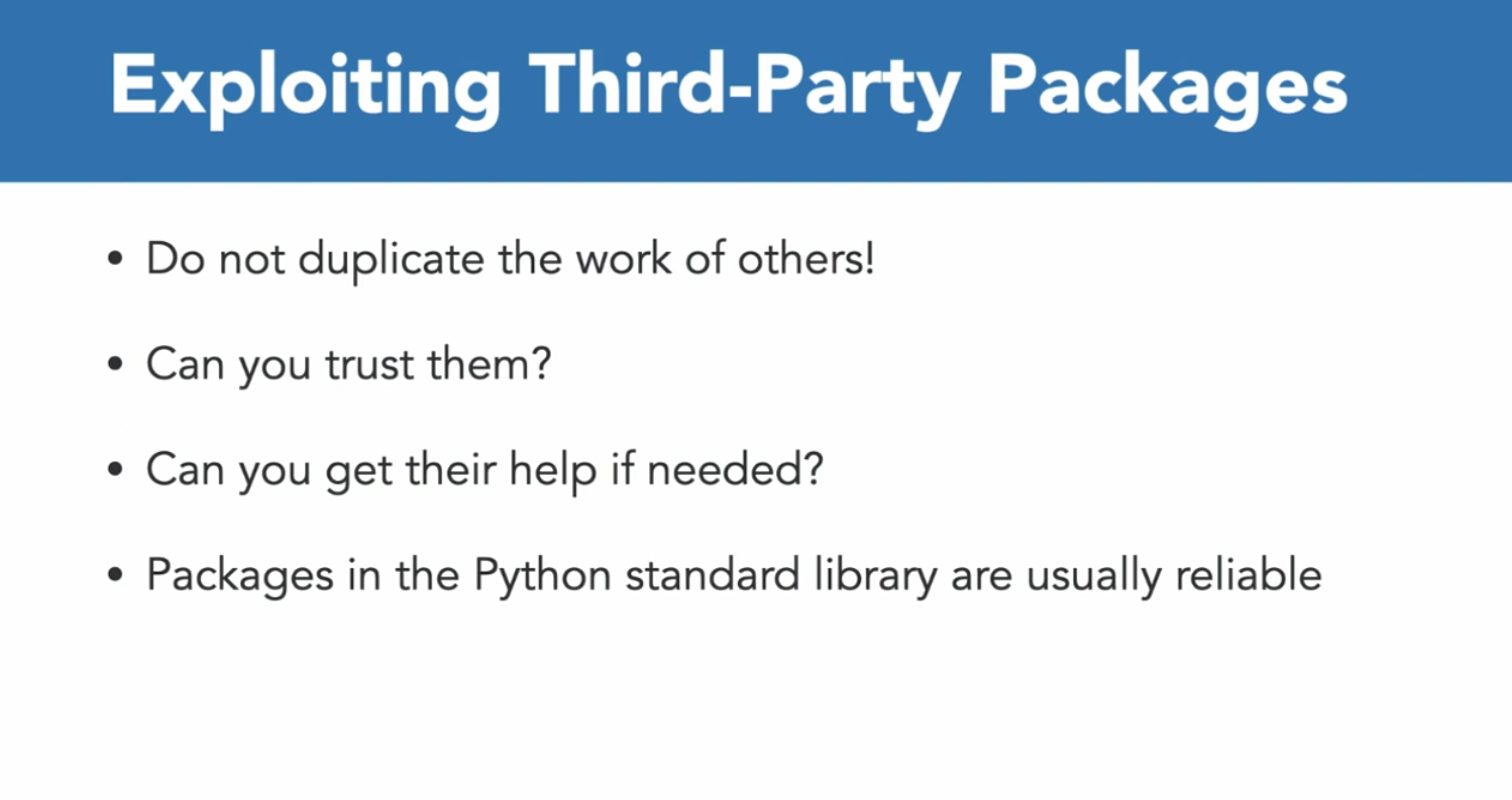 Exploiting Third-Party Packages

• Do not duplicate the work of others!

• Can you trust them?

• Can you get their help if needed?

• Packages in the Python standard library are usually reliable